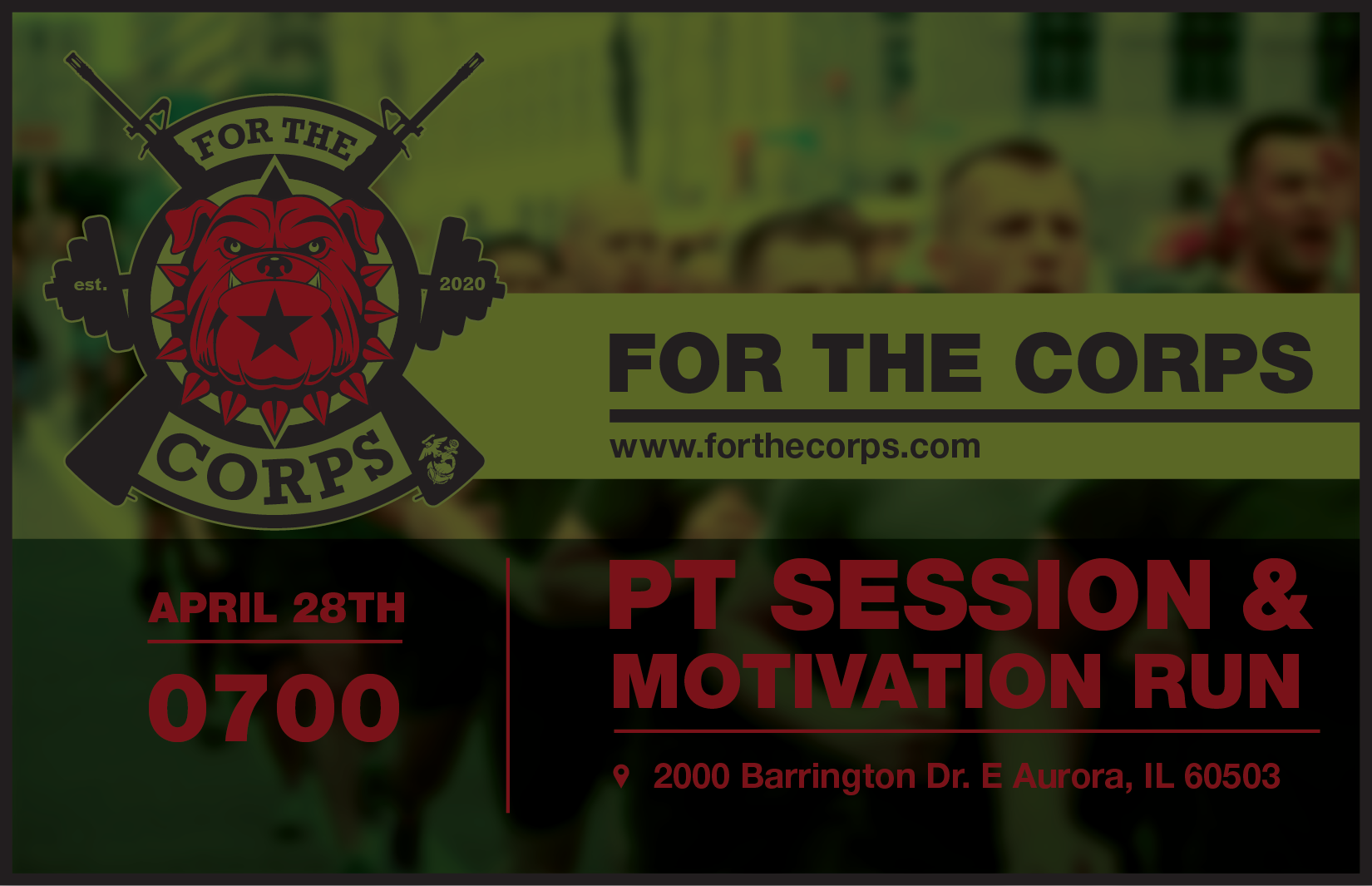 FOR THE
est.
2020
CORPS

FOR THE CORPS
www.forthecorps.com

APRIL 28TH
0700

PT SESSION &
MOTIVATION RUN

2000 Barrington Dr. E Aurora, IL 60503